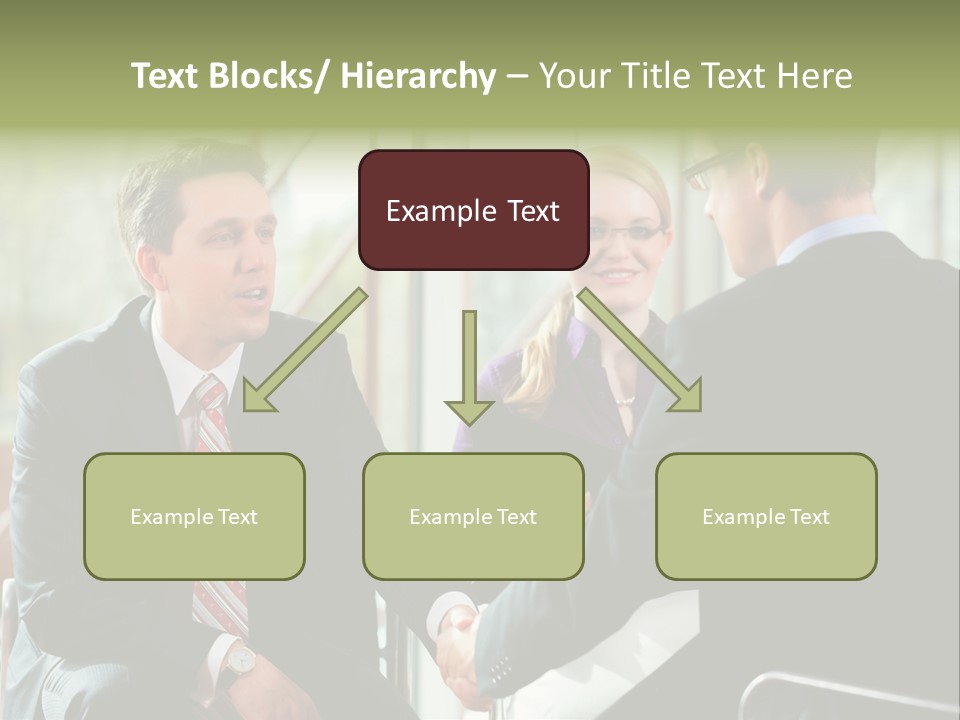 Text Blocks/ Hierarchy – Your Title Text Here

Example Text

Example Text

Example Text

Example Text